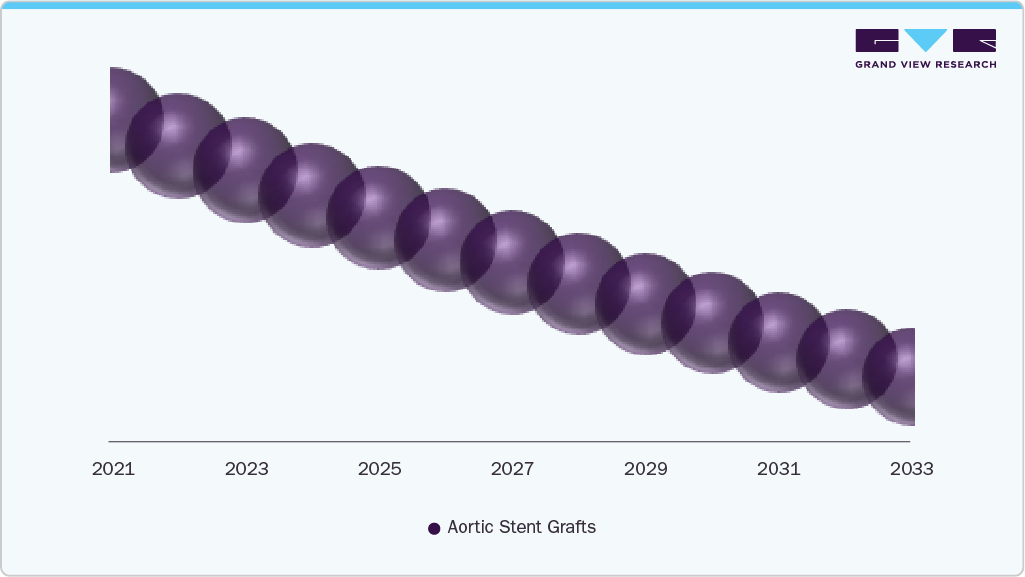 GRAND VIEW RESEARCH

2021
2023
2025
2027
2029
2031
2033

Aortic Stent Grafts